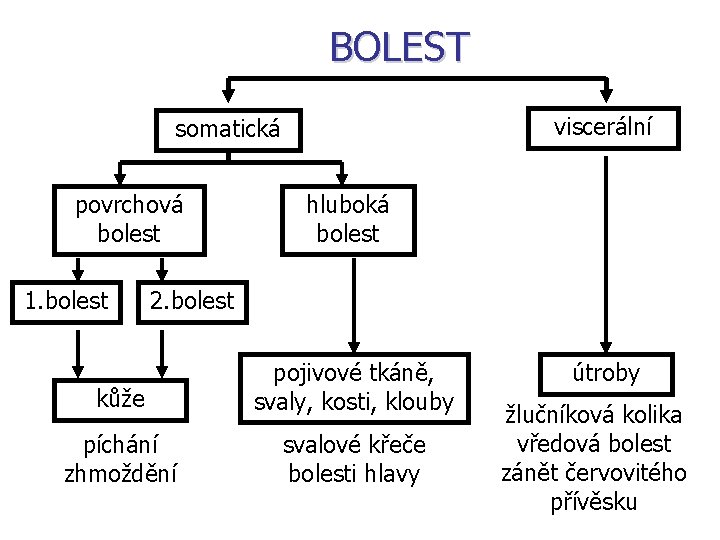 BOLEST

somatická

viscerální

povrchová bolest

hluboká bolest

1.bolest

2.bolest

kůže

píchání
zhmoždění

pojivové tkáně, svaly, kosti, klouby

svalové křeče
bolesti hlavy

útroby

žlučníková kolika
vředová bolest
zánět červovitého přívěsku